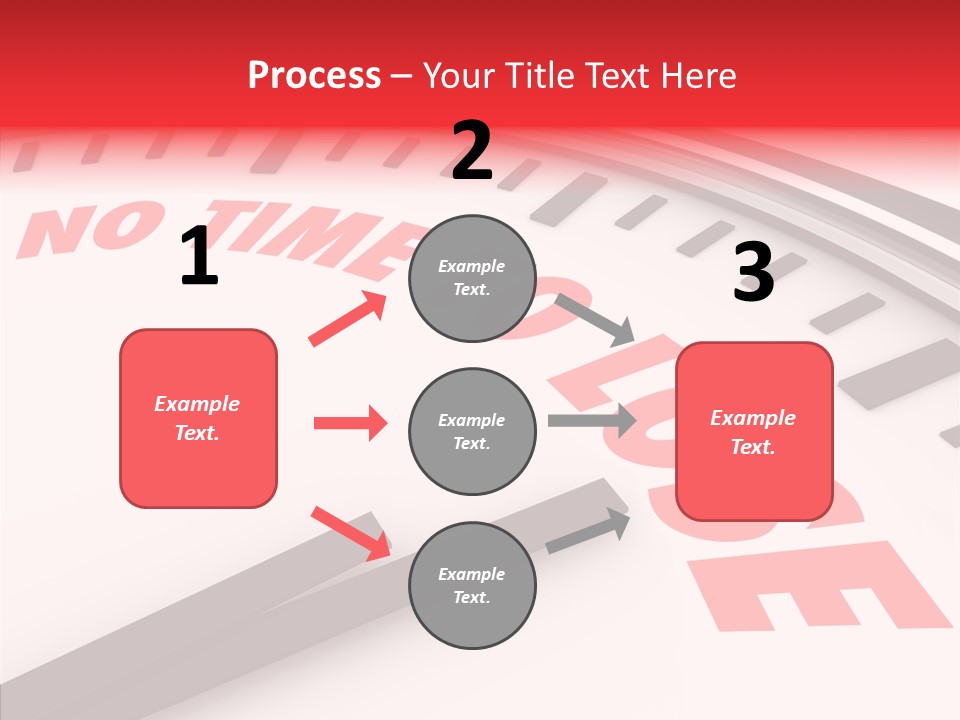 Process – Your Title Text Here

NO TIME TO LOSE

1

Example Text.

2

Example Text.

Example Text.

Example Text.

3

Example Text.